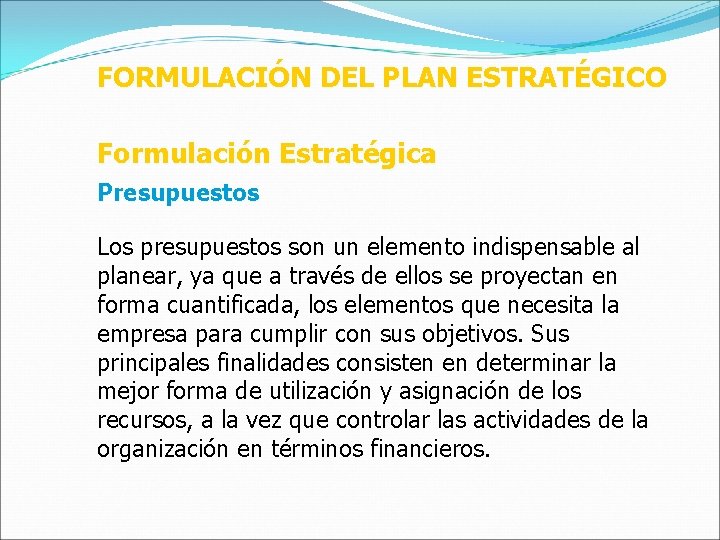 FORMULACIÓN DEL PLAN ESTRATÉGICO

Formulación Estratégica

Presupuestos

Los presupuestos son un elemento indispensable al planear, ya que a través de ellos se proyectan en forma cuantificada, los elementos que necesita la empresa para cumplir con sus objetivos. Sus principales finalidades consisten en determinar la mejor forma de utilización y asignación de los recursos, a la vez que controlar las actividades de la organización en términos financieros.